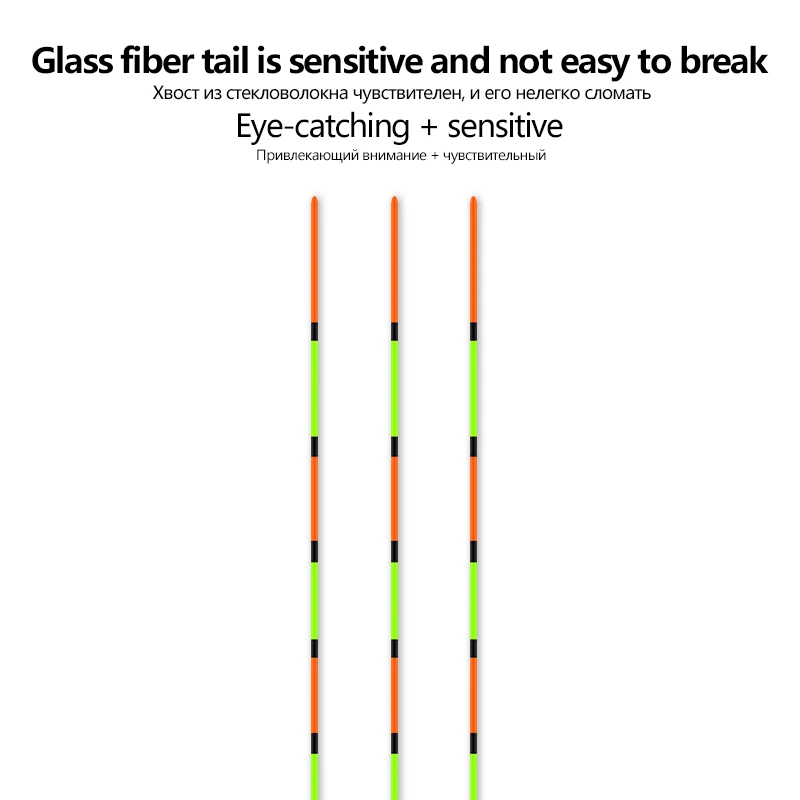 Glass fiber tail is sensitive and not easy to break
Хвост из стекловолокна чувствителен, и его нелегко сломать
Eye-catching + sensitive
Привлекающий внимание + чувствительный